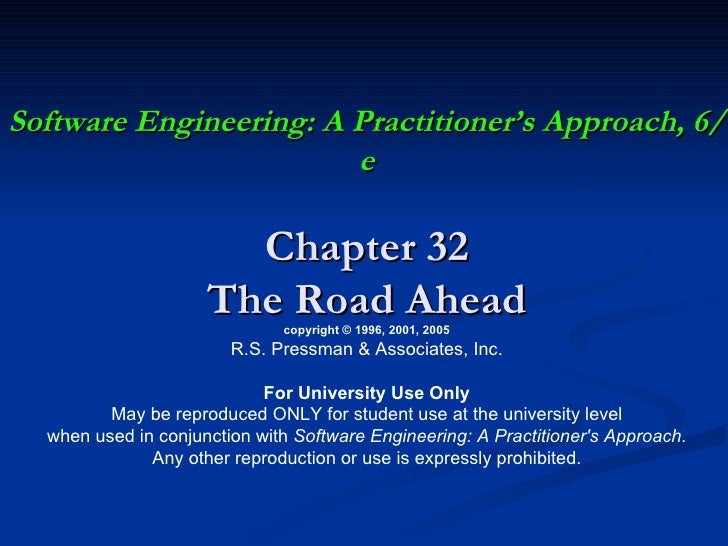 Software Engineering: A Practitioner's Approach, 6/e

Chapter 32
The Road Ahead
copyright © 1996, 2001, 2005
R.S. Pressman & Associates, Inc.

For University Use Only
May be reproduced ONLY for student use at the university level when used in conjunction with Software Engineering: A Practitioner's Approach. Any other reproduction or use is expressly prohibited.